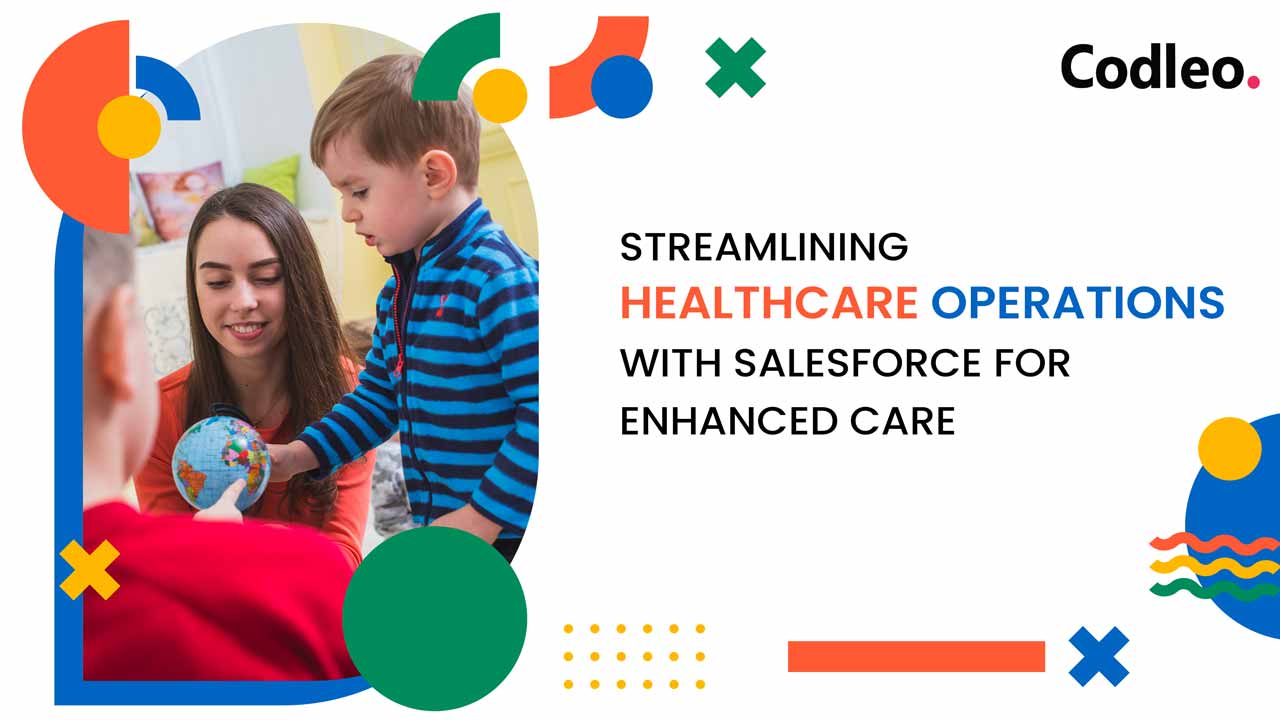 Codleo.

STREAMLINING
HEALTHCARE OPERATIONS
WITH SALESFORCE FOR
ENHANCED CARE